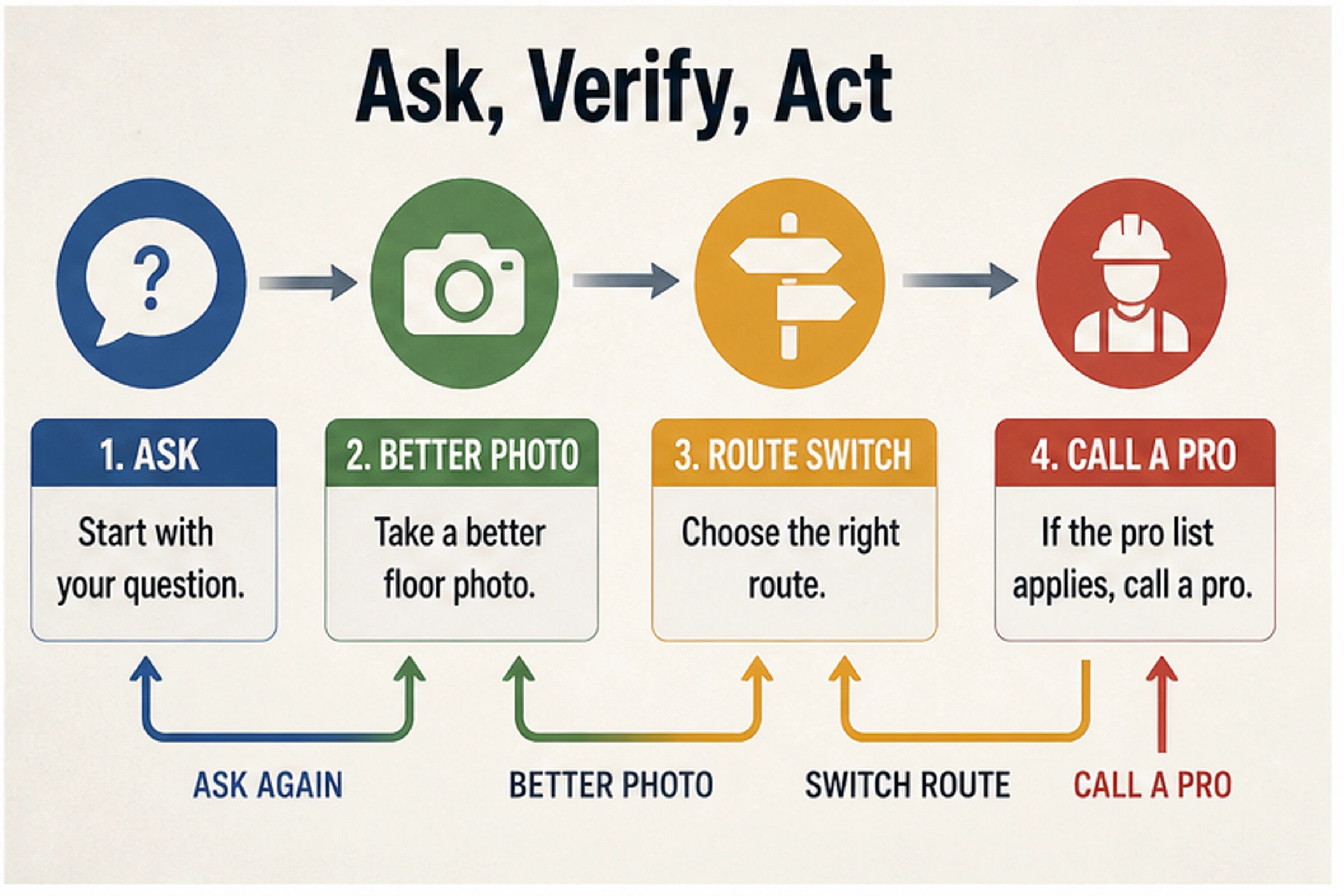 Ask, Verify, Act

?

1. ASK
Start with your question.

2. BETTER PHOTO
Take a better floor photo.

3. ROUTE SWITCH
Choose the right route.

4. CALL A PRO
If the pro list applies, call a pro.

ASK AGAIN

BETTER PHOTO

SWITCH ROUTE

CALL A PRO